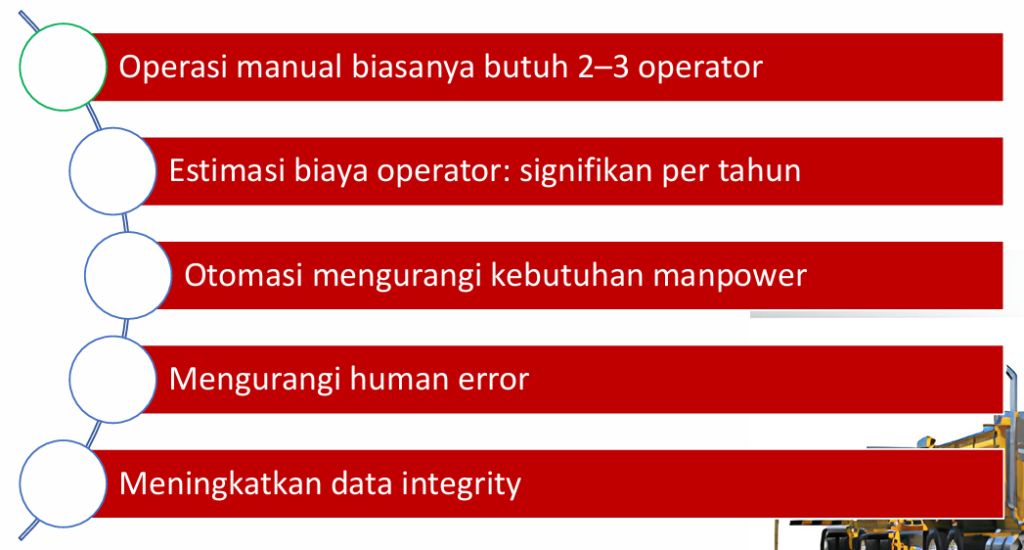 Operasi manual biasanya butuh 2–3 operator

Estimasi biaya operator: signifikan per tahun

Otomasi mengurangi kebutuhan manpower

Mengurangi human error

Meningkatkan data integrity